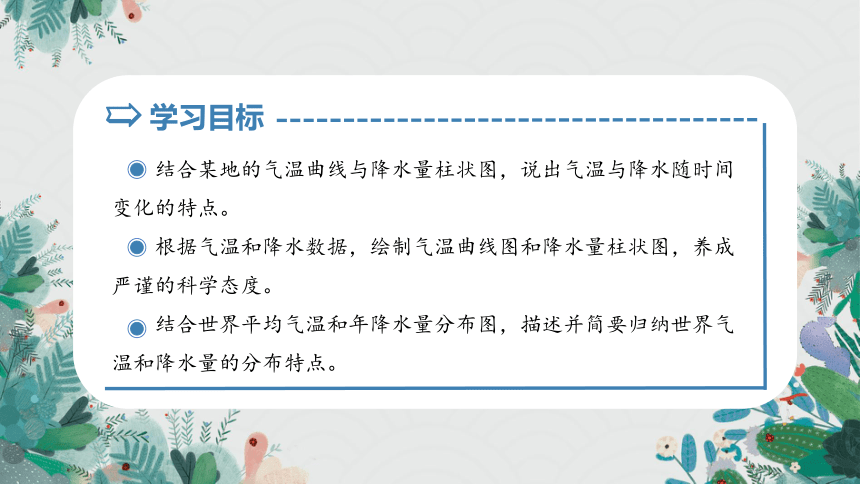 学习目标

◉ 结合某地的气温曲线与降水量柱状图，说出气温与降水随时间变化的特点。

◉ 根据气温和降水数据，绘制气温曲线图和降水量柱状图，养成严谨的科学态度。

◉ 结合世界平均气温和年降水量分布图，描述并简要归纳世界气温和降水量的分布特点。